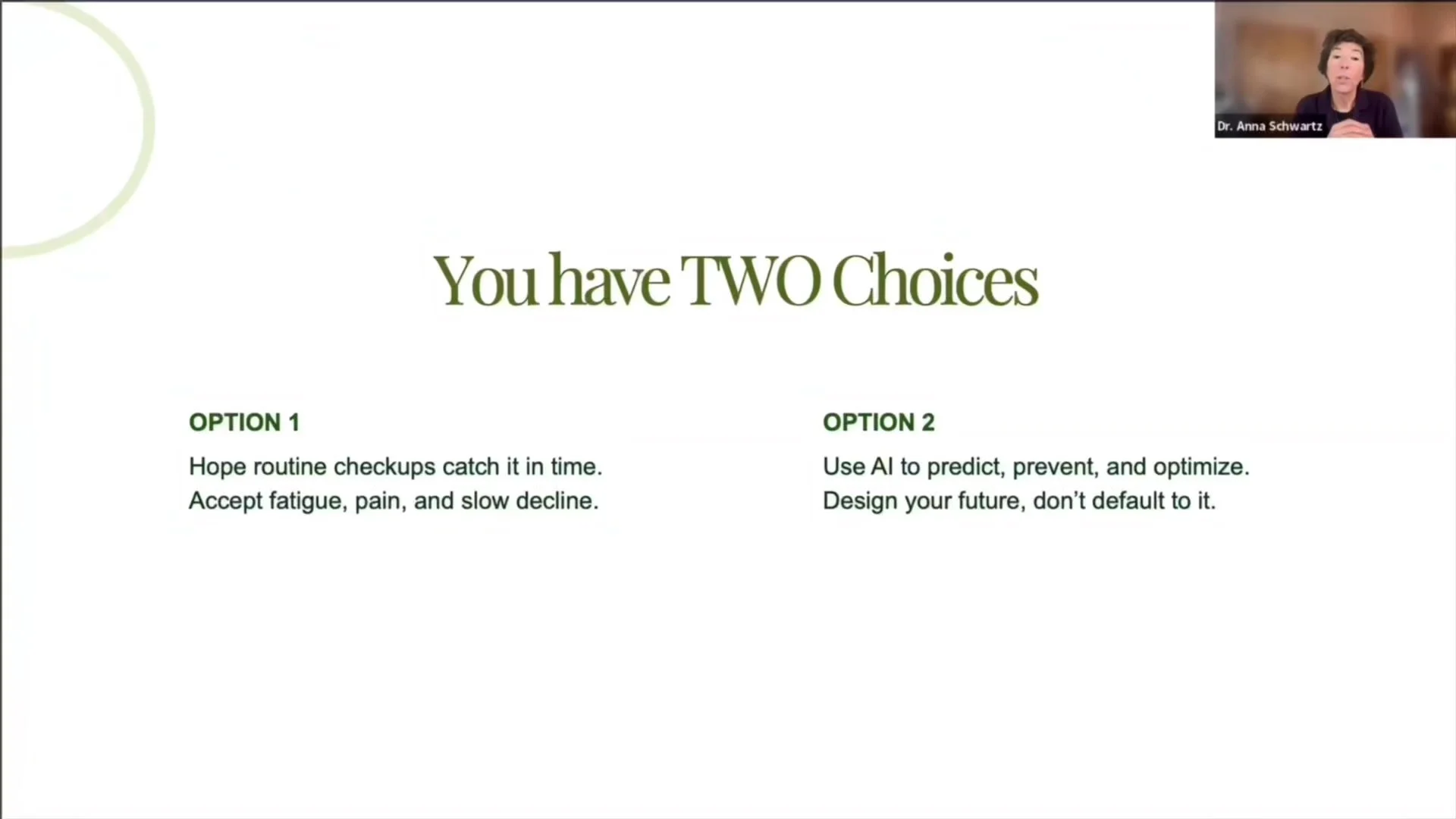 Dr. Anna Schwartz

You have TWO Choices

OPTION 1

Hope routine checkups catch it in time.
Accept fatigue, pain, and slow decline.

OPTION 2

Use AI to predict, prevent, and optimize.
Design your future, don't default to it.